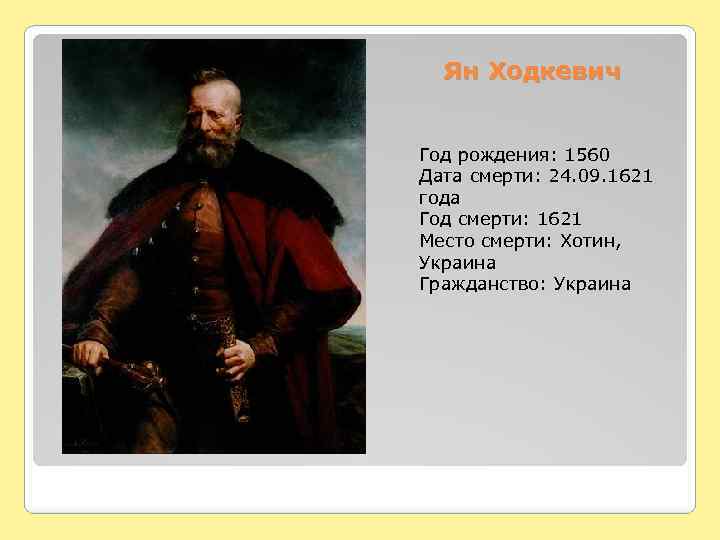 Ян Ходкевич

Год рождения: 1560
Дата смерти: 24.09.1621 года
Год смерти: 1621
Место смерти: Хотин, Украина
Гражданство: Украина